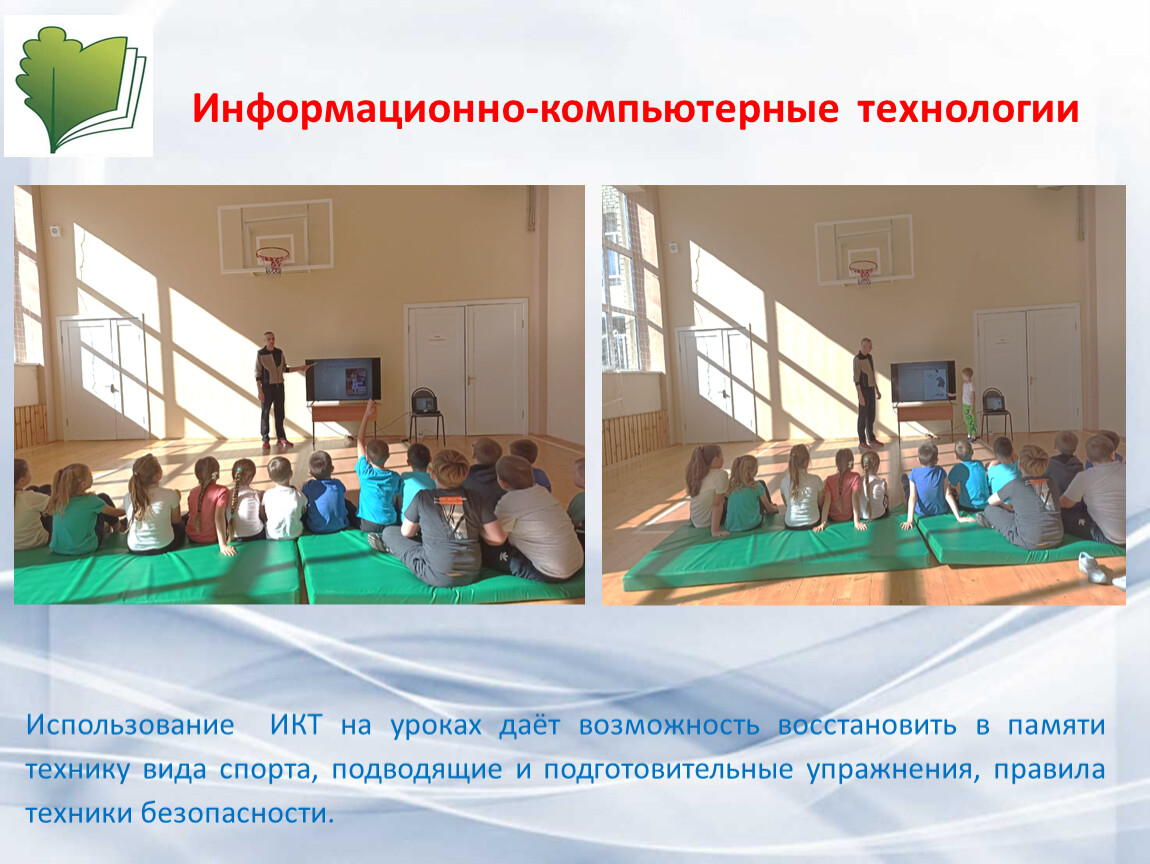 Информационно-компьютерные технологии

Использование ИКТ на уроках даёт возможность восстановить в памяти технику вида спорта, подводящие и подготовительные упражнения, правила техники безопасности.